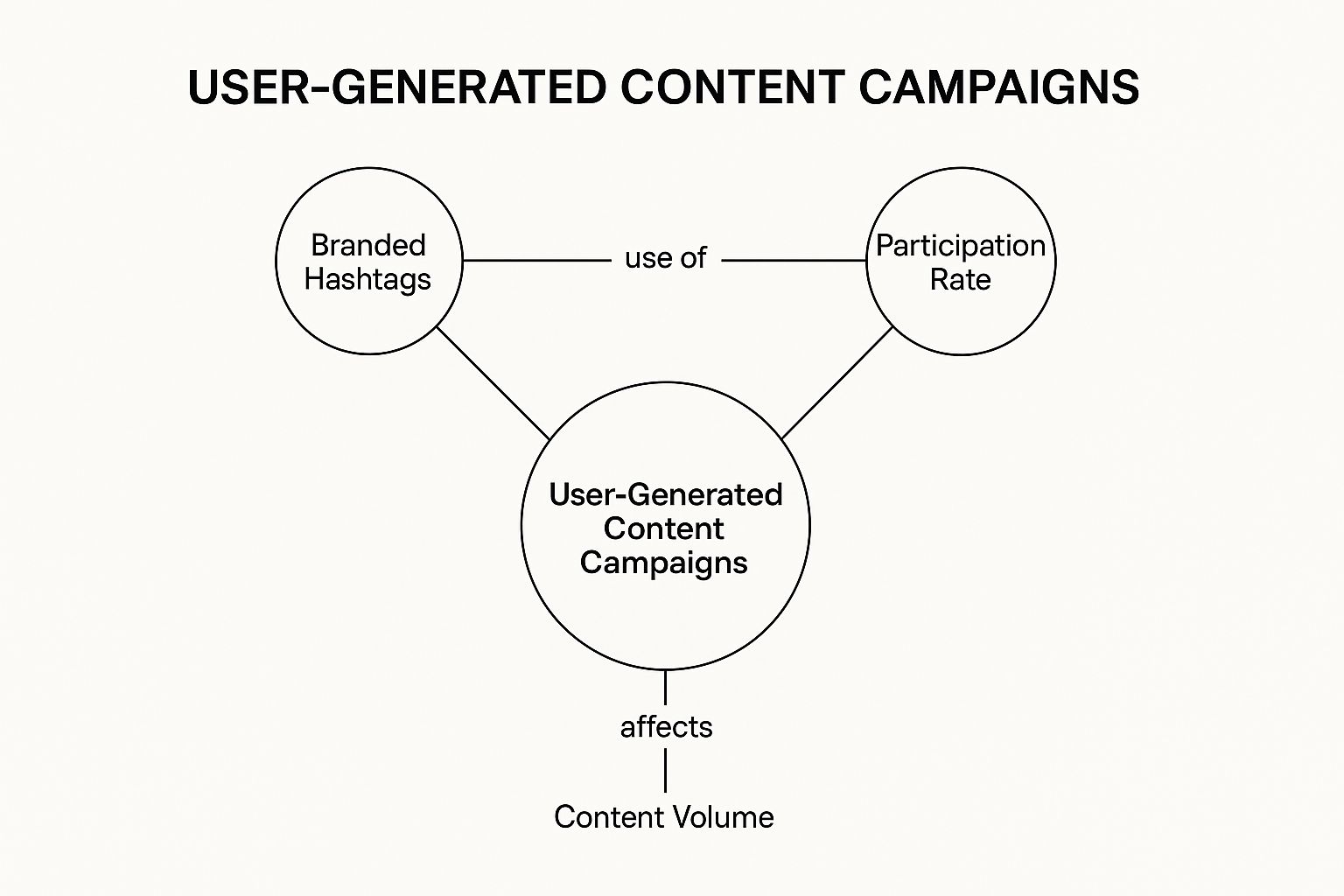 USER-GENERATED CONTENT CAMPAIGNS

Branded Hashtags

use of

Participation Rate

User-Generated Content Campaigns

affects

Content Volume